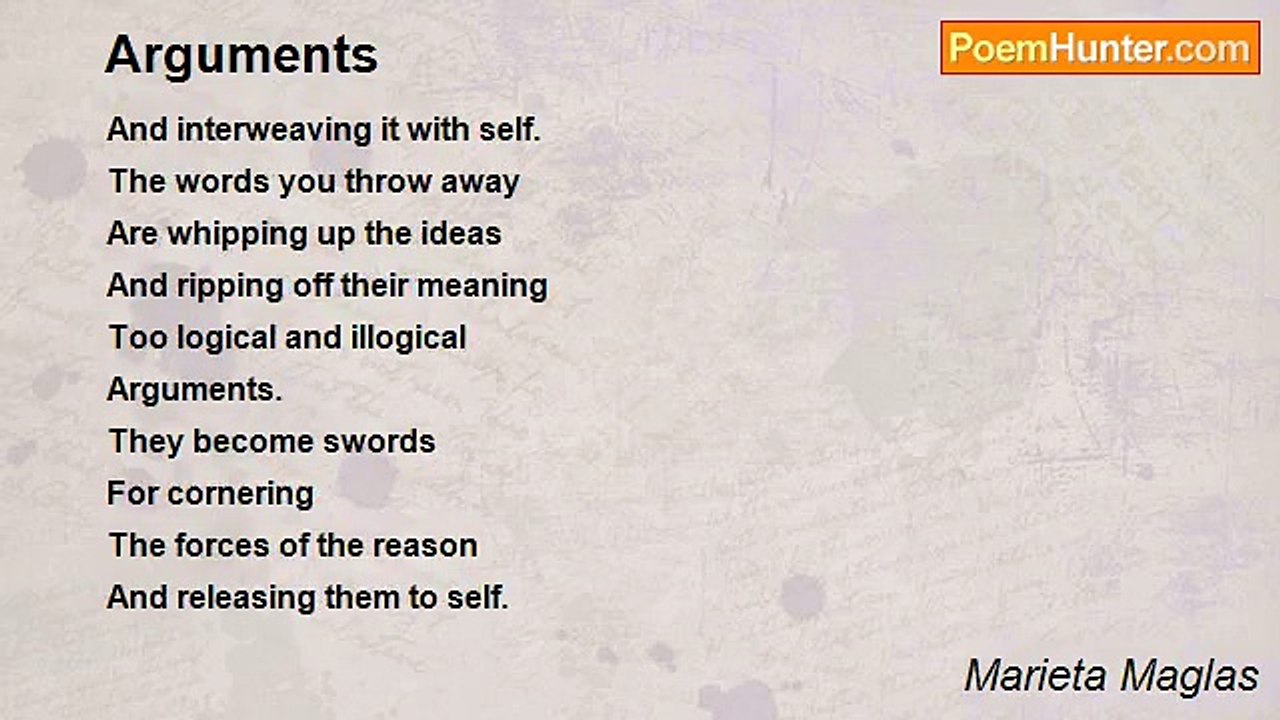 Arguments

PoemHunter.com

And interweaving it with self.
The words you throw away
Are whipping up the ideas
And ripping off their meaning
Too logical and illogical
Arguments.
They become swords
For cornering
The forces of the reason
And releasing them to self.

Marieta Maglas